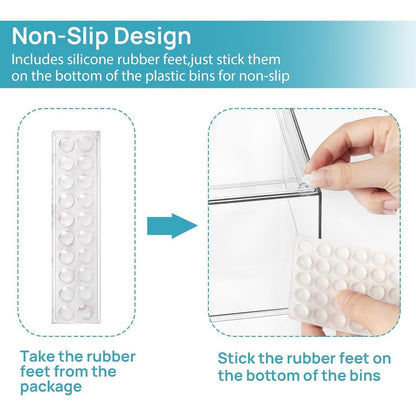 Non-Slip Design

Includes silicone rubber feet,just stick them on the bottom of the plastic bins for non-slip

Take the rubber feet from the package

Stick the rubber feet on the bottom of the bins